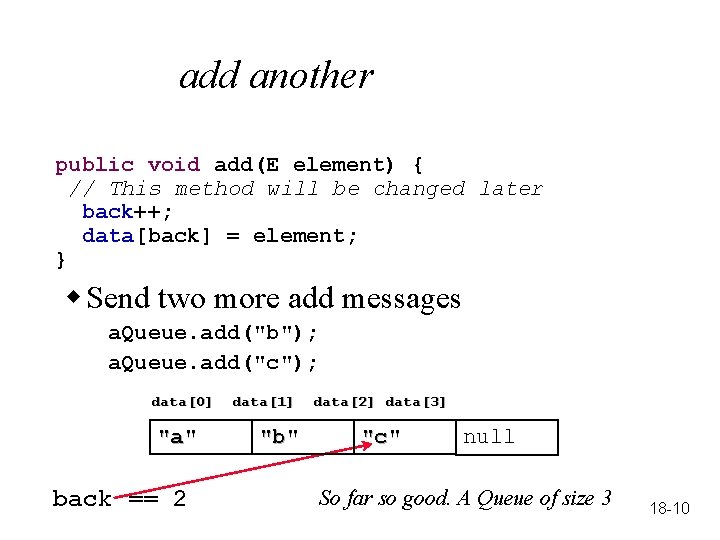 add another

public void add(E element) {
 // This method will be changed later
  back++;
  data[back] = element;
}

◆ Send two more add messages
aQueue.add("b");
aQueue.add("c");

| data[0] | data[1] | data[2] | data[3] |
|---|---|---|---|
| "a" | "b" | "c" | null |

back == 2

So far so good. A Queue of size 3

18-10